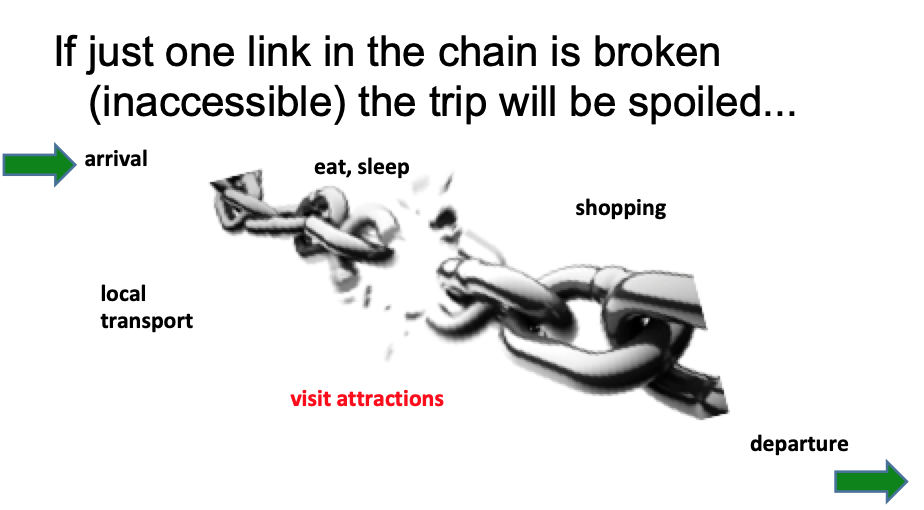 If just one link in the chain is broken (inaccessible) the trip will be spoiled...

arrival

eat, sleep

shopping

local transport

visit attractions

departure